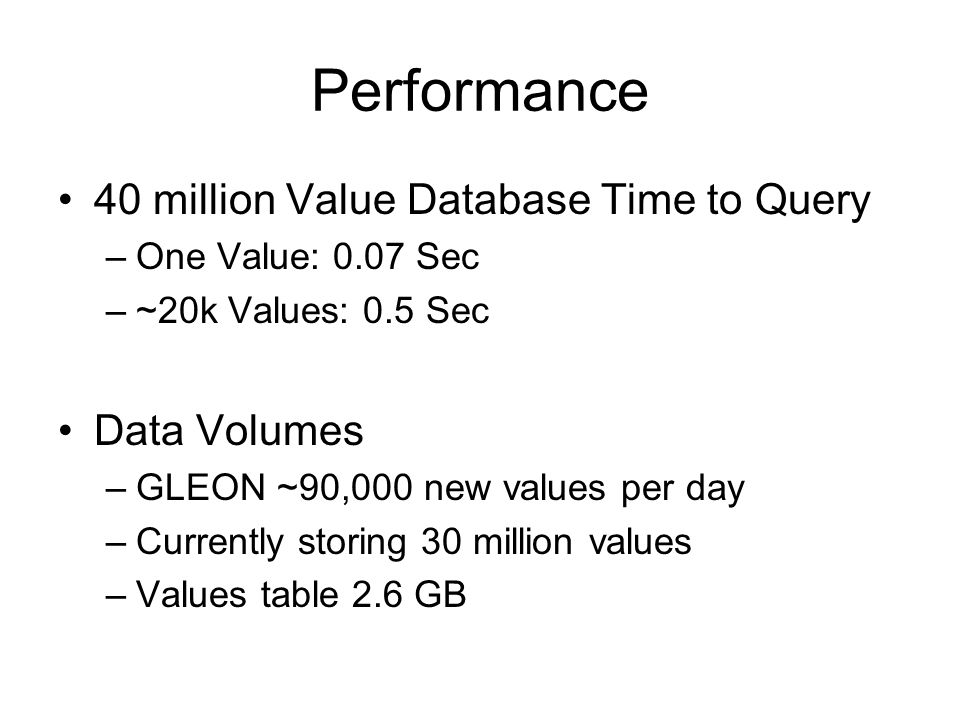 Performance

• 40 million Value Database Time to Query
– One Value: 0.07 Sec
– ~20k Values: 0.5 Sec

• Data Volumes
– GLEON ~90,000 new values per day
– Currently storing 30 million values
– Values table 2.6 GB